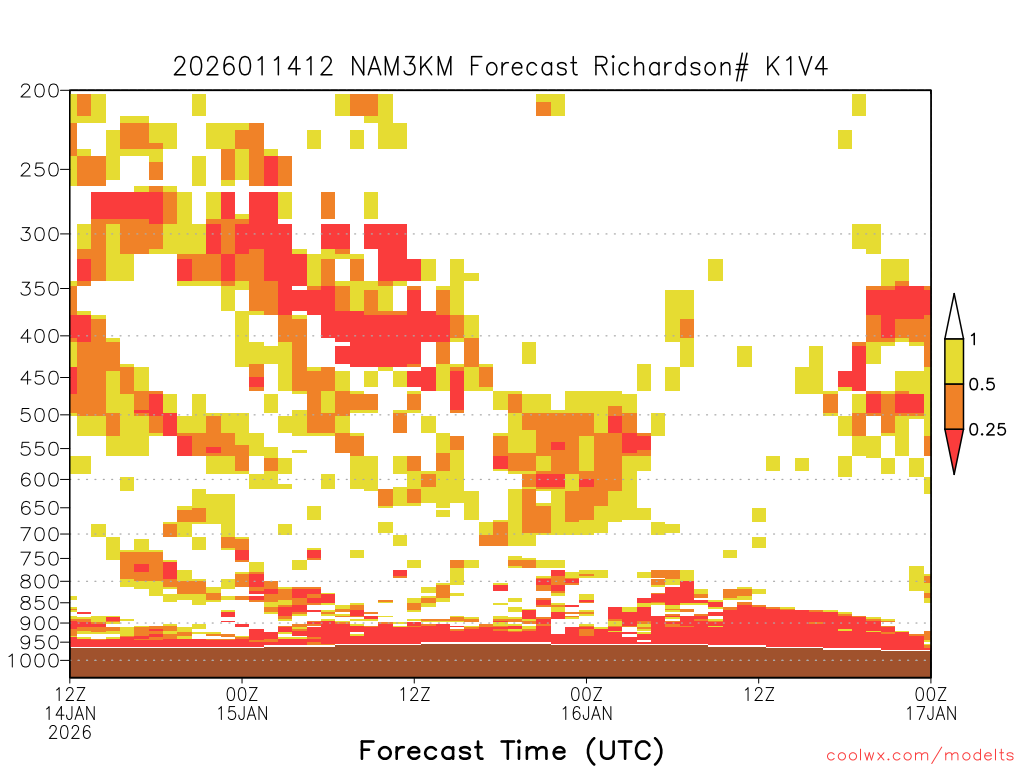 2026011412 NAM3KM Forecast Richardson# K1V4

200
250
300
350
400
450
500
550
600
650
700
750
800
850
900
950
1000

1
0.5
0.25

12Z
14JAN
2026
00Z
15JAN
12Z
00Z
16JAN
12Z
00Z
17JAN

Forecast Time (UTC)

coolwx.com/modelts